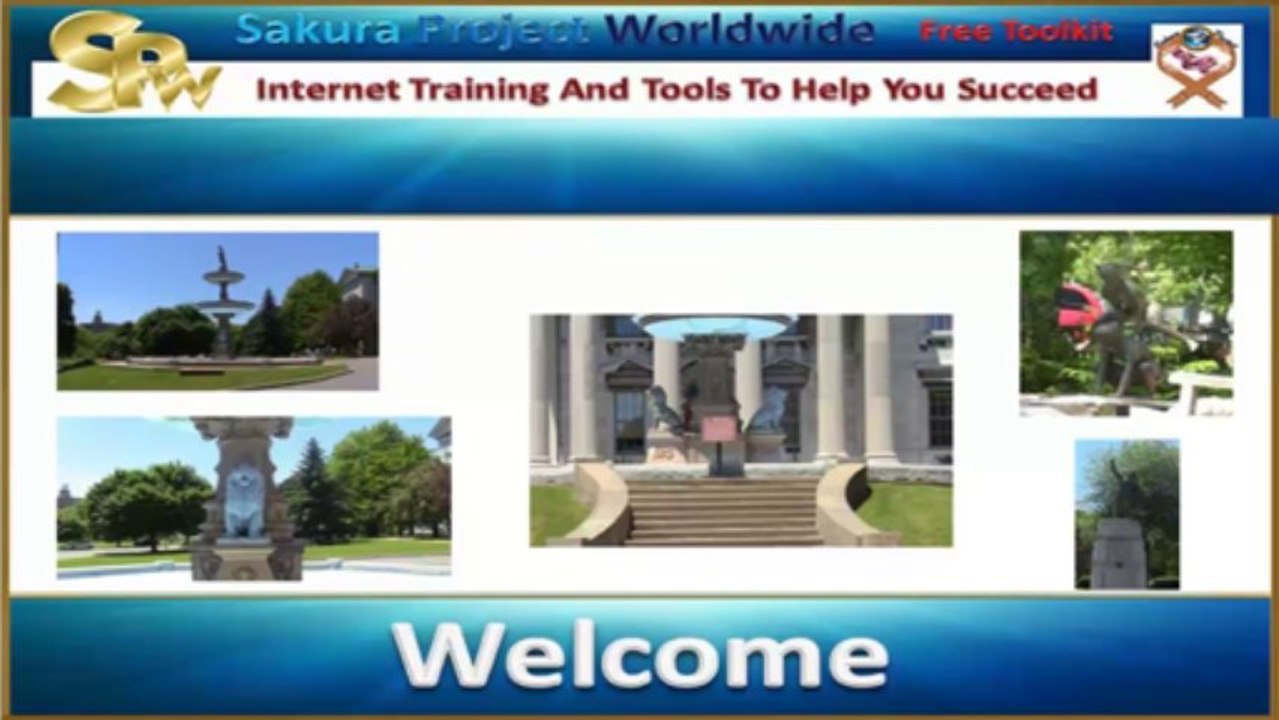 SPW

Sakura Project Worldwide

Free Toolkit

Internet Training And Tools To Help You Succeed

Welcome